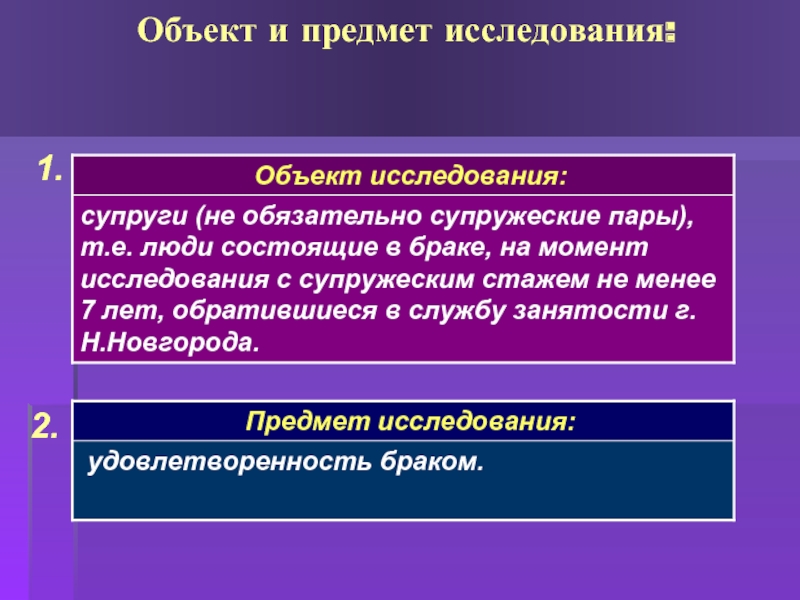 Объект и предмет исследования:

1.

Объект исследования:

супруги (не обязательно супружеские пары), т.е. люди состоящие в браке, на момент исследования с супружеским стажем не менее 7 лет, обратившиеся в службу занятости г. Н.Новгорода.

2.

Предмет исследования:

удовлетворенность браком.